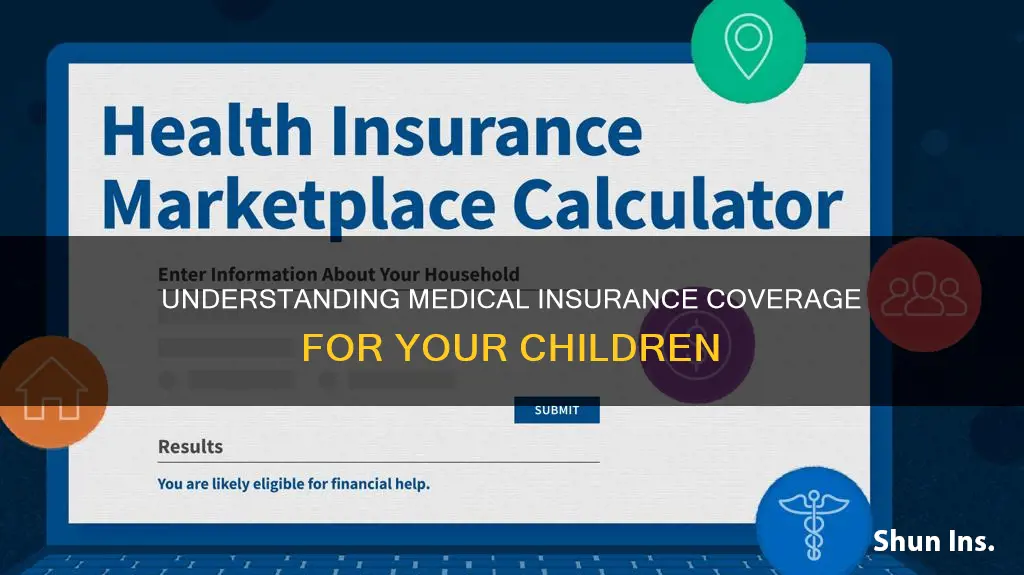 Health Insurance Marketplace Calculator

Enter Information About Your Household

UNDERSTANDING MEDICAL INSURANCE COVERAGE FOR YOUR CHILDREN

SUBMIT

Results

You are likely eligible for financial help.

Shun Ins.